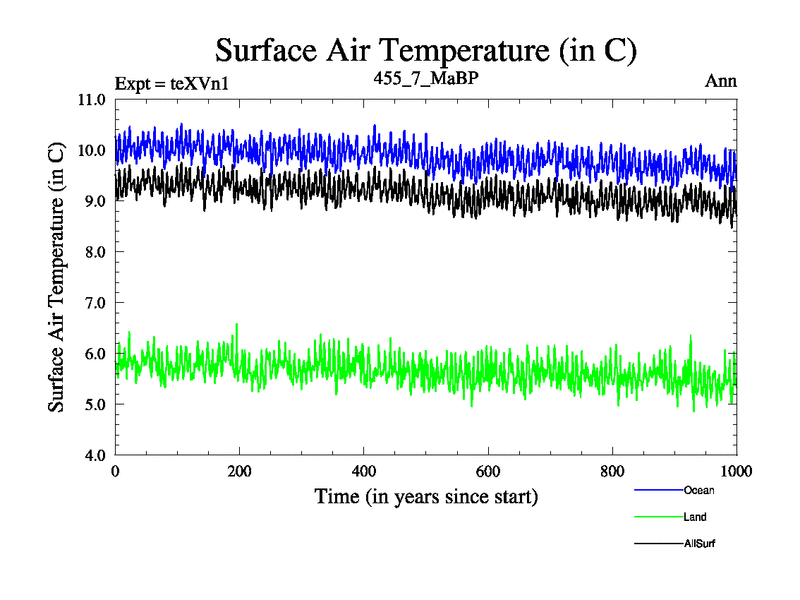 Surface Air Temperature (in C)

Expt = teXVn1

455_7_MaBP

Ann

Surface Air Temperature (in C)

11.0
10.0
9.0
8.0
7.0
6.0
5.0
4.0

0
200
400
600
800
1000

Time (in years since start)

Ocean

Land

AllSurf